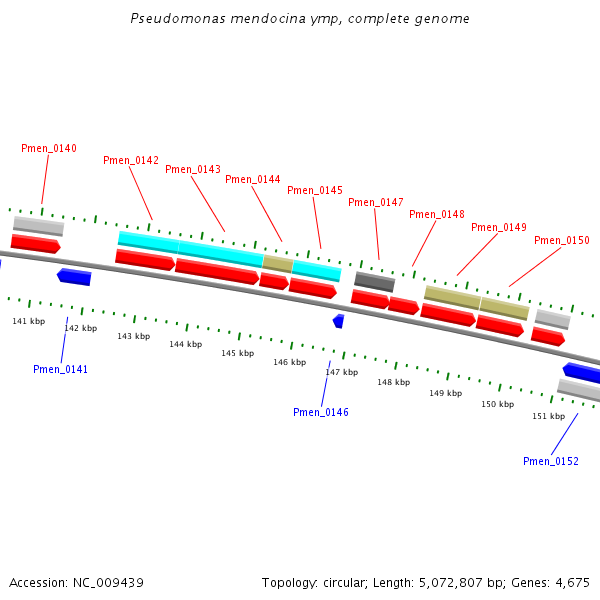 Pseudomonas mendocina ymp, complete genome

Pmen_0140
Pmen_0142
Pmen_0143
Pmen_0144
Pmen_0145
Pmen_0147
Pmen_0148
Pmen_0149
Pmen_0150

141 kbp
142 kbp
143 kbp
144 kbp
145 kbp
146 kbp
147 kbp
148 kbp
149 kbp
150 kbp
151 kbp

Pmen_0141
Pmen_0146
Pmen_0152

Accession: NC_009439
Topology: circular; Length: 5,072,807 bp; Genes: 4,675